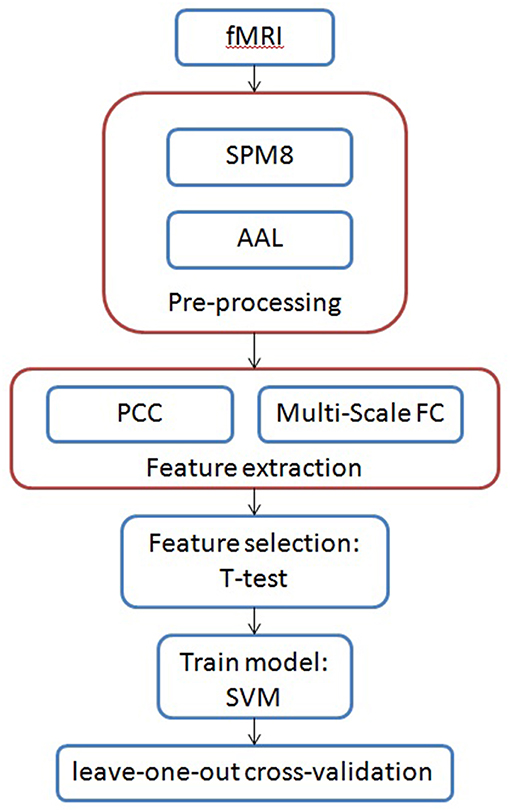 fMRI

SPM8

AAL

Pre-processing

PCC

Multi-Scale FC

Feature extraction

Feature selection: T-test

Train model: SVM

leave-one-out cross-validation